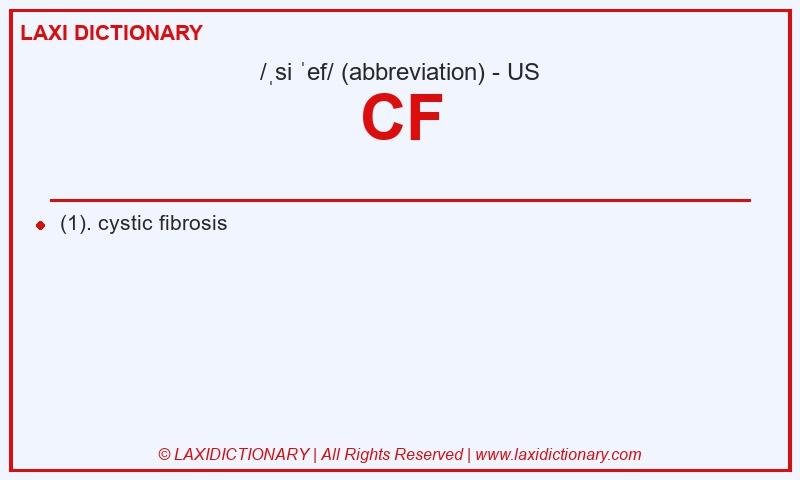 LAXI DICTIONARY

/ˌsi ˈef/ (abbreviation) - US

CF

(1). cystic fibrosis

© LAXIDICTIONARY | All Rights Reserved | www.laxidictionary.com